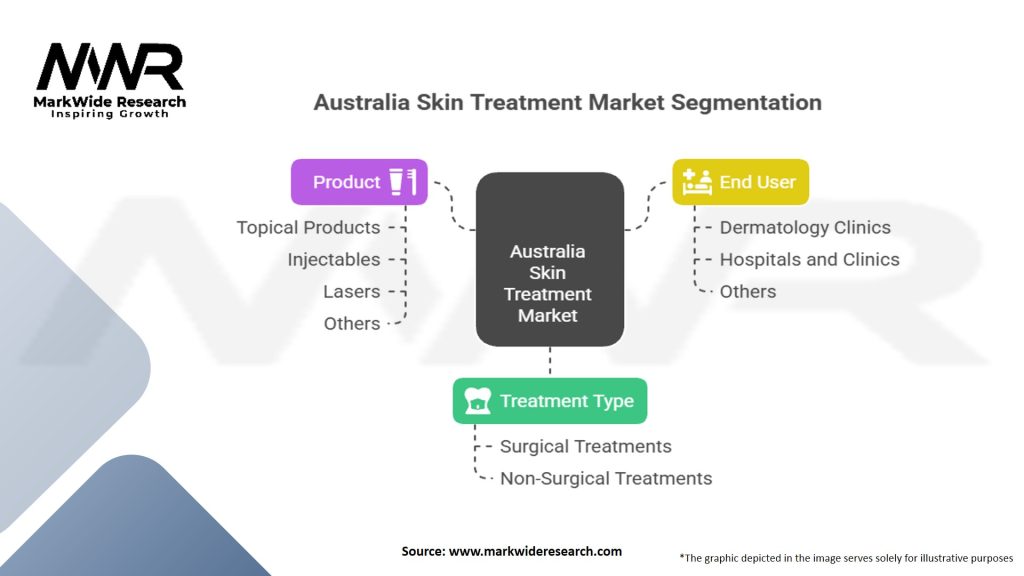 MWR
MarkWide Research
Inspiring Growth

Australia Skin Treatment Market Segmentation

Product
Topical Products
Injectables
Lasers
Others

Australia Skin Treatment Market

End User
Dermatology Clinics
Hospitals and Clinics
Others

Treatment Type
Surgical Treatments
Non-Surgical Treatments

Source: www.markwideresearch.com

*The graphic depicted in the image serves solely for illustrative purposes